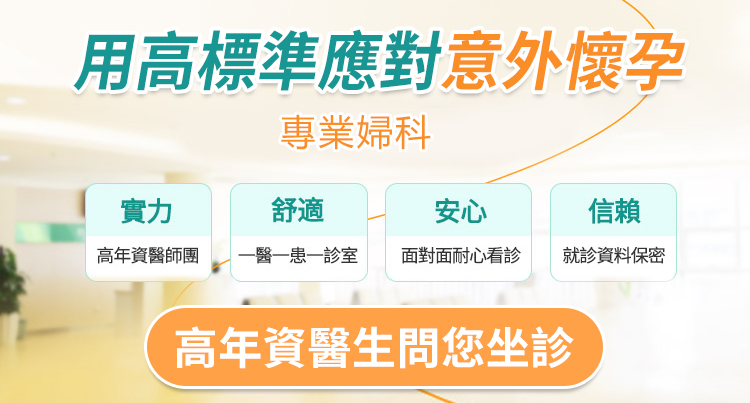 用高標準應對意外懷孕

專業婦科

實力
高年資醫師團

舒適
一醫一患一診室

安心
面對面耐心看診

信賴
就診資料保密

高年資醫生問您坐診